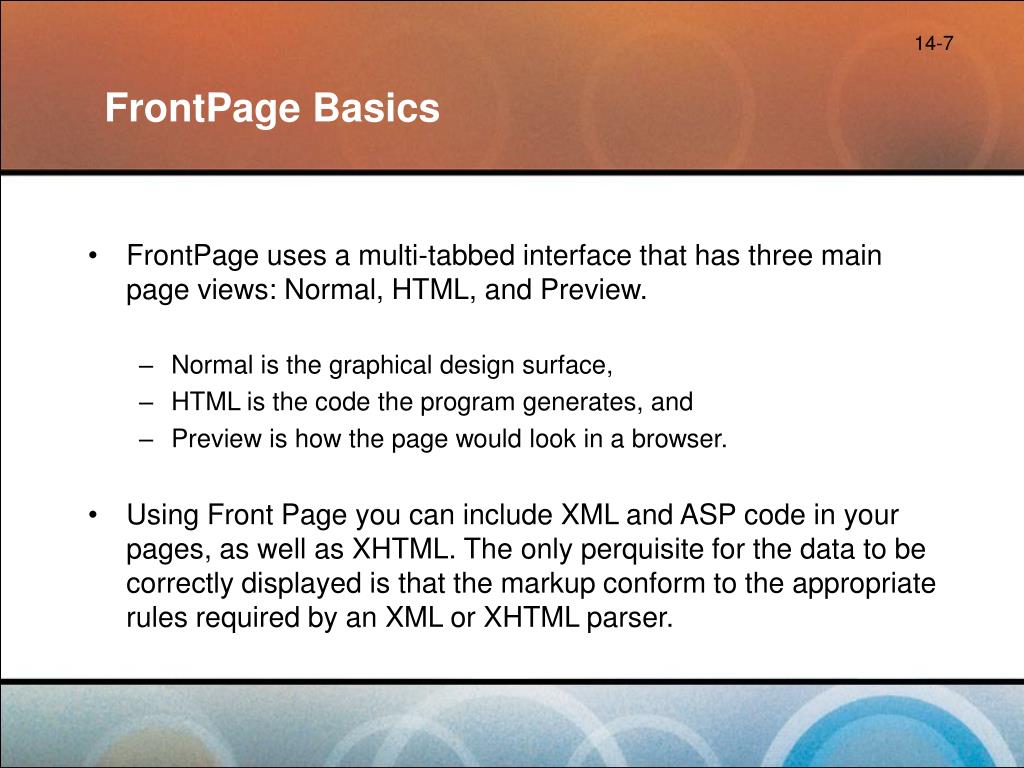 14-7

FrontPage Basics

• FrontPage uses a multi-tabbed interface that has three main page views: Normal, HTML, and Preview.

– Normal is the graphical design surface,
– HTML is the code the program generates, and
– Preview is how the page would look in a browser.

• Using Front Page you can include XML and ASP code in your pages, as well as XHTML. The only perquisite for the data to be correctly displayed is that the markup conform to the appropriate rules required by an XML or XHTML parser.